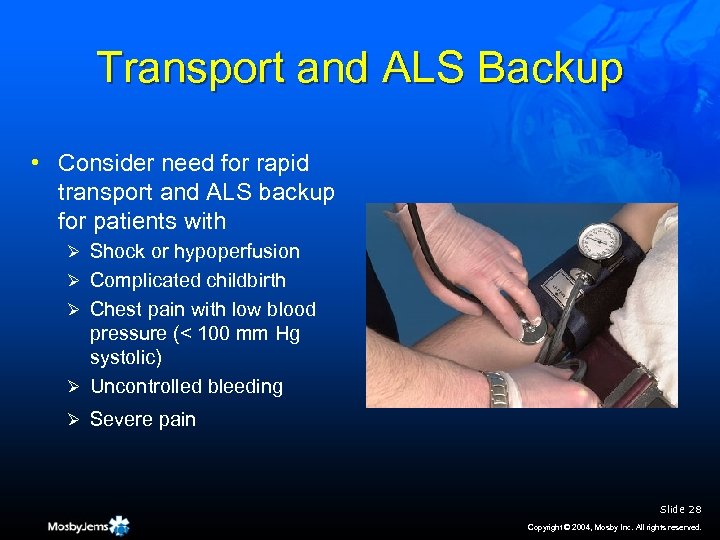 Transport and ALS Backup

• Consider need for rapid transport and ALS backup for patients with
➢ Shock or hypoperfusion
➢ Complicated childbirth
➢ Chest pain with low blood pressure (< 100 mm Hg systolic)
➢ Uncontrolled bleeding
➢ Severe pain

MosbyJems

Slide 28

Copyright © 2004, Mosby Inc. All rights reserved.